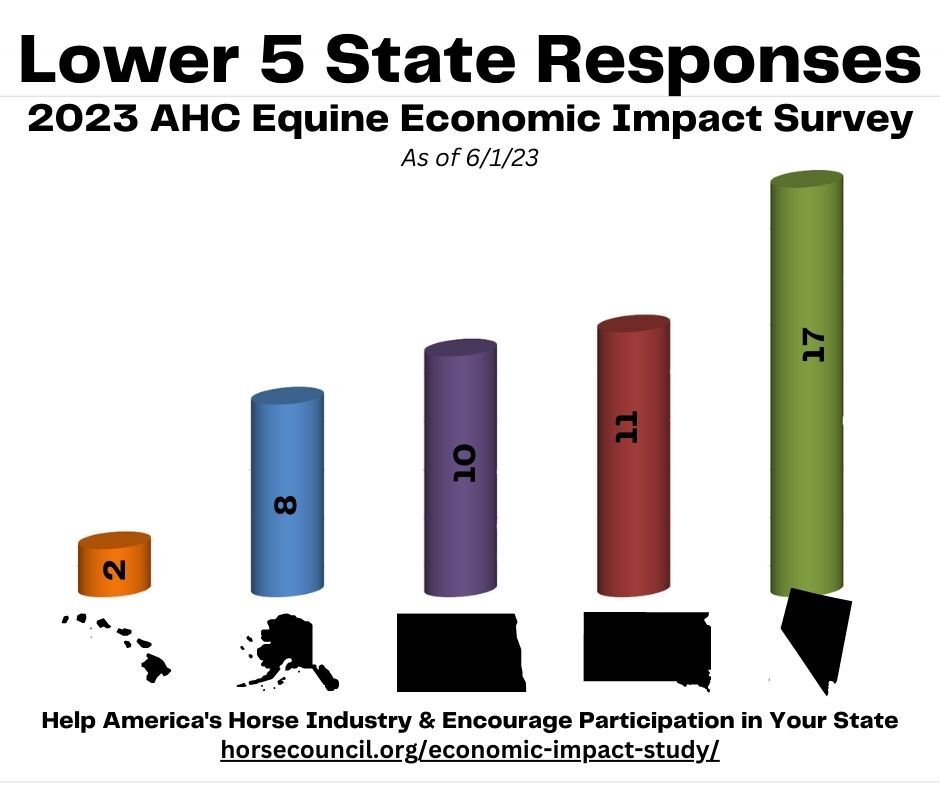 Lower 5 State Responses

2023 AHC Equine Economic Impact Survey

As of 6/1/23

2

8

10

11

17

Help America's Horse Industry & Encourage Participation in Your State

horsecouncil.org/economic-impact-study/